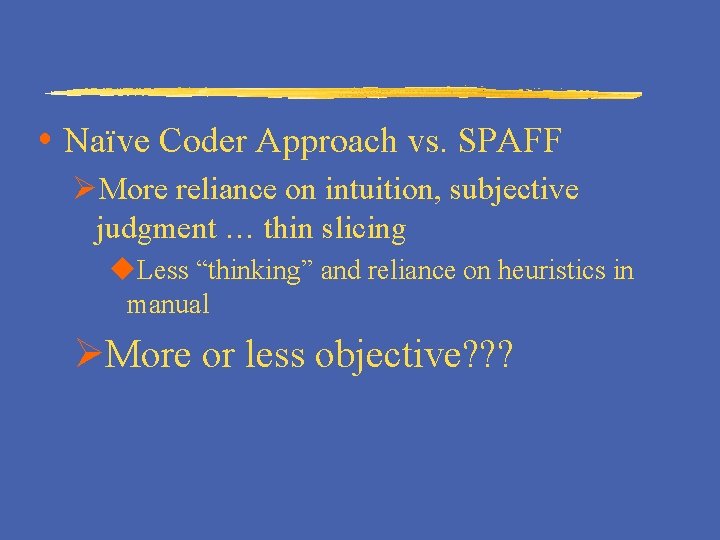 • Naïve Coder Approach vs. SPAFF

➢More reliance on intuition, subjective judgment … thin slicing

◆Less “thinking” and reliance on heuristics in manual

➢More or less objective???